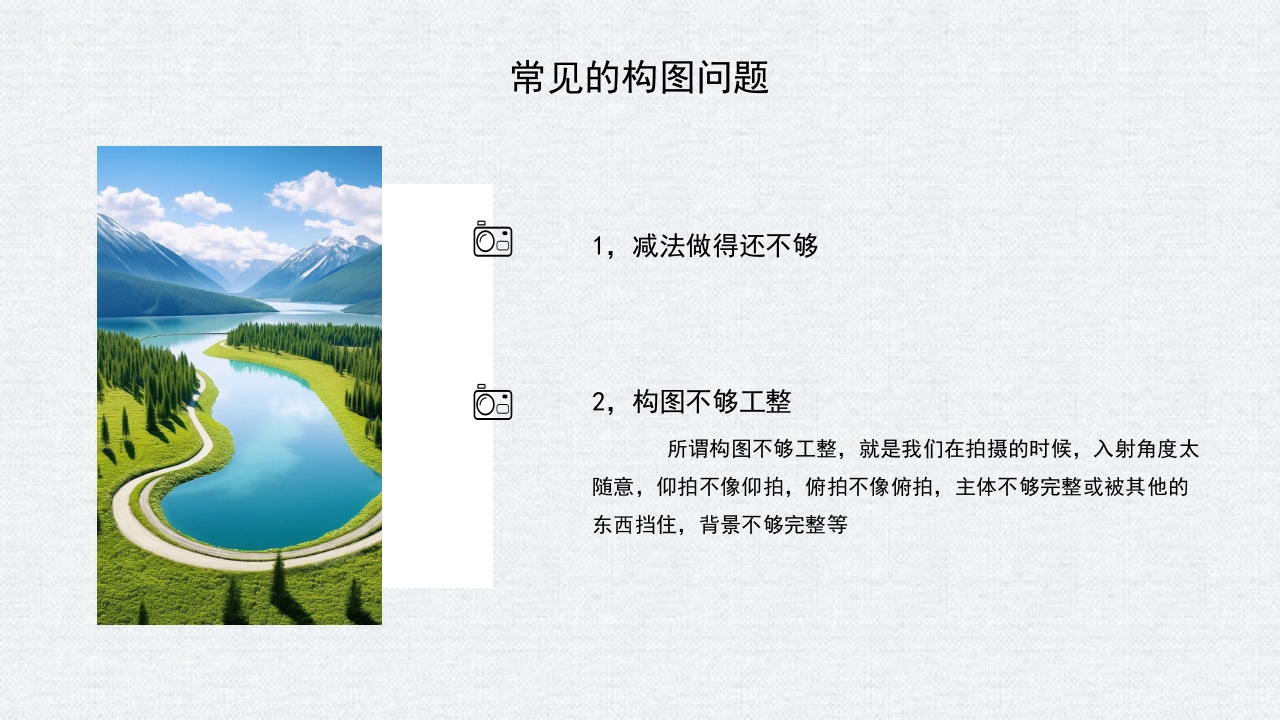 常见的构图问题

1，减法做得还不够

2，构图不够工整

所谓构图不够工整，就是我们在拍摄的时候，入射角度太随意，仰拍不像仰拍，俯拍不像俯拍，主体不够完整或被其他的东西挡住，背景不够完整等